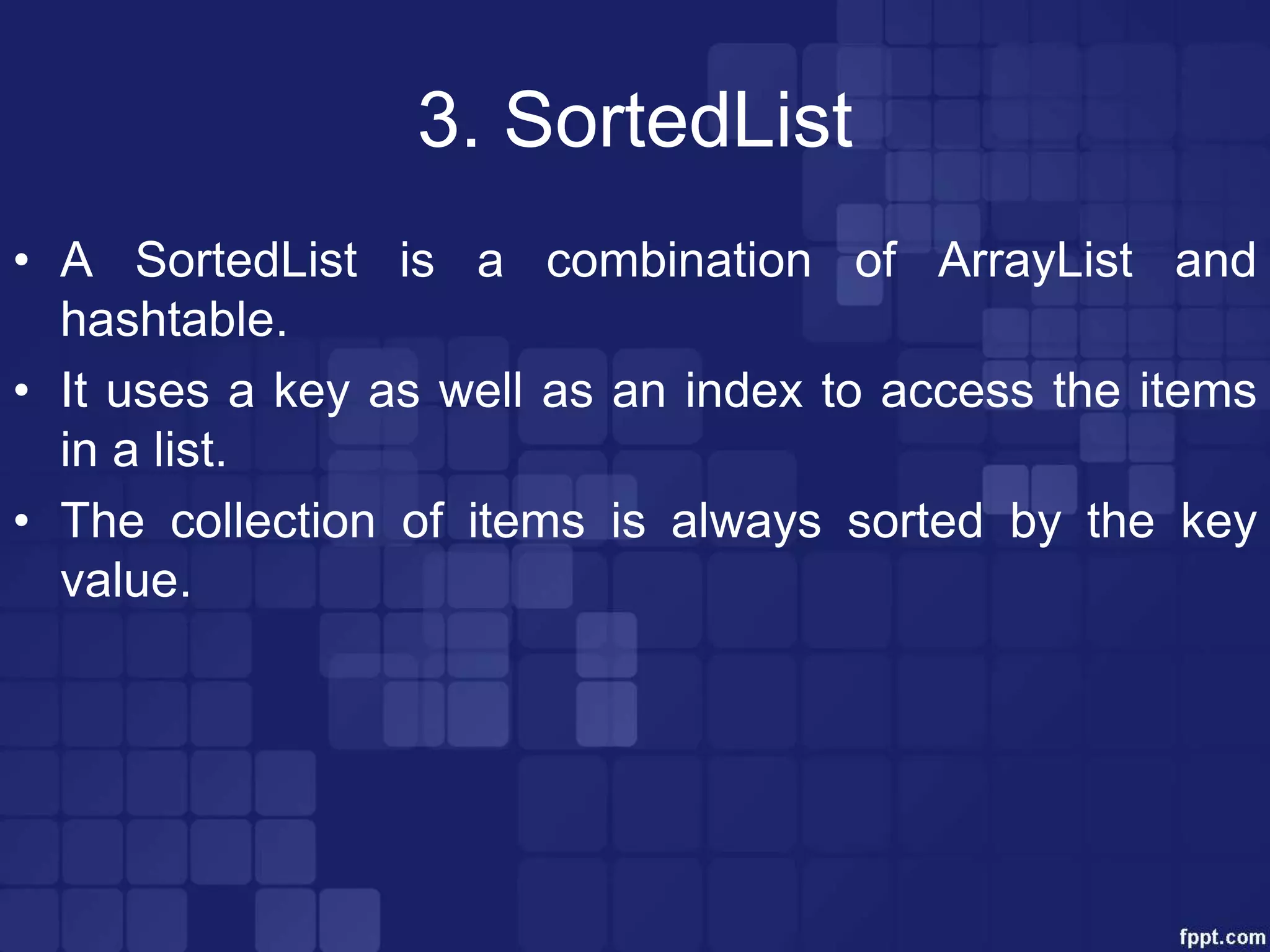 3. SortedList

• A SortedList is a combination of ArrayList and hashtable.

• It uses a key as well as an index to access the items in a list.

• The collection of items is always sorted by the key value.

fppt.com